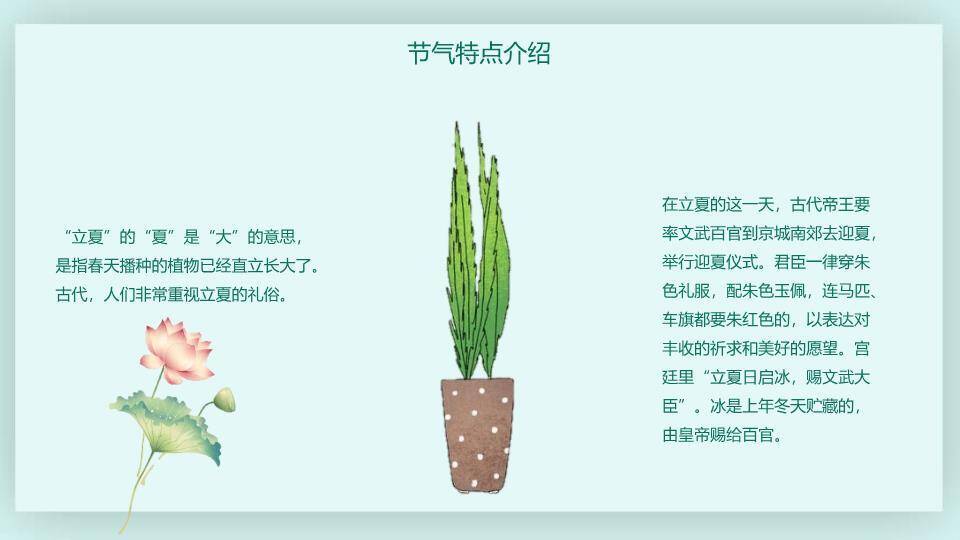 节气特点介绍

“立夏”的“夏”是“大”的意思，是指春天播种的植物已经直立长大了。古代，人们非常重视立夏的礼俗。

在立夏的这一天，古代帝王要率文武百官到京城南郊去迎夏，举行迎夏仪式。君臣一律穿朱色礼服，配朱色玉佩，连马匹、车旗都要朱红色的，以表达对丰收的祈求和美好的愿望。宫廷里“立夏日启冰，赐文武大臣”。冰是上年冬天贮藏的，由皇帝赐给百官。